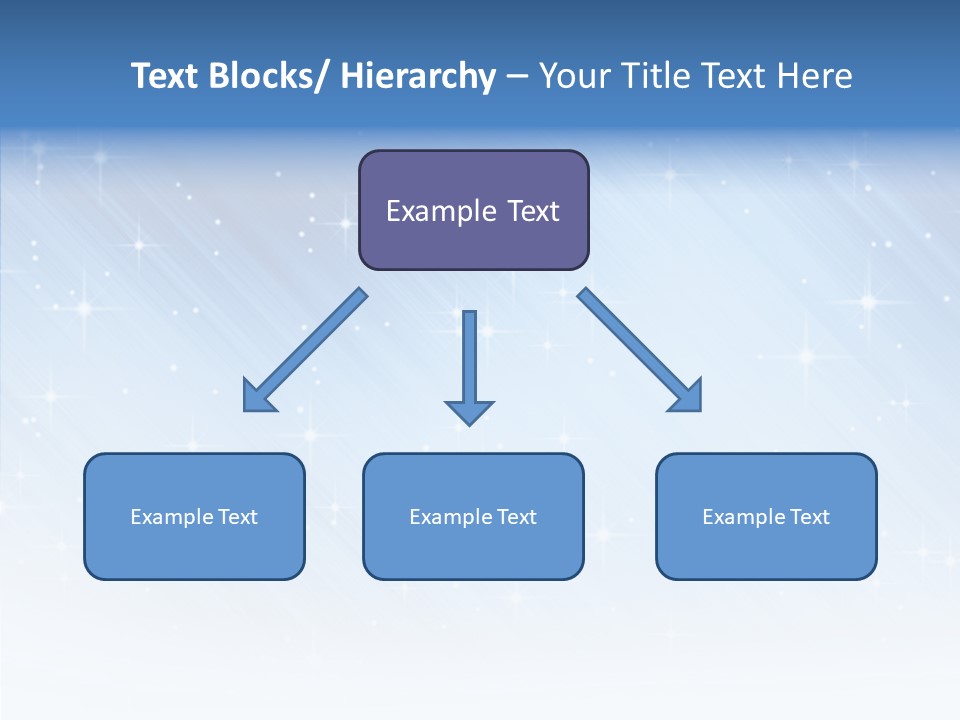 Text Blocks/ Hierarchy – Your Title Text Here

Example Text

Example Text

Example Text

Example Text